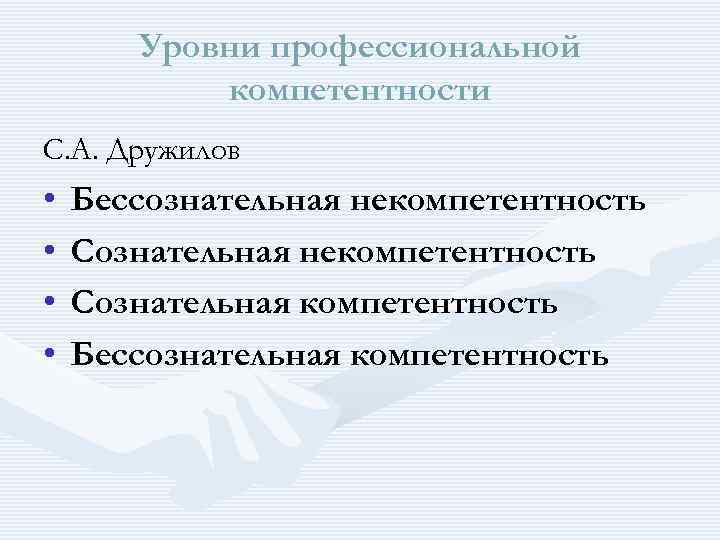 Уровни профессиональной компетентности

С.А. Дружилов

• Бессознательная некомпетентность
• Сознательная некомпетентность
• Сознательная компетентность
• Бессознательная компетентность